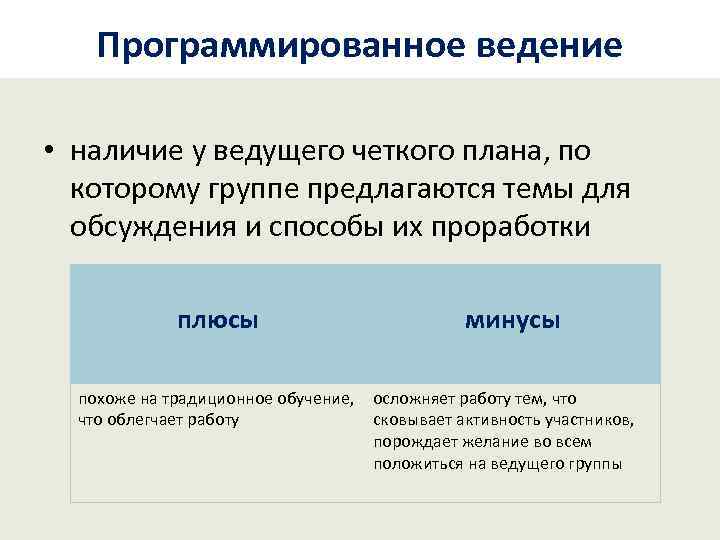 Программированное ведение

• наличие у ведущего четкого плана, по которому группе предлагаются темы для обсуждения и способы их проработки

| плюсы | минусы |
|---|---|
| похоже на традиционное обучение, что облегчает работу | осложняет работу тем, что сковывает активность участников, порождает желание во всем положиться на ведущего группы |